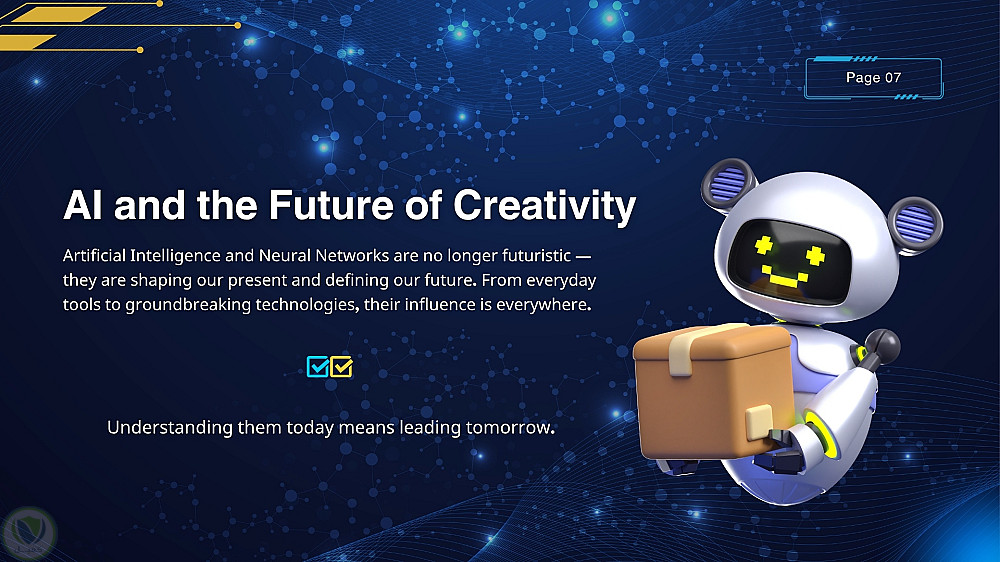 Page 07

AI and the Future of Creativity

Artificial Intelligence and Neural Networks are no longer futuristic — they are shaping our present and defining our future. From everyday tools to groundbreaking technologies, their influence is everywhere.

Understanding them today means leading tomorrow.